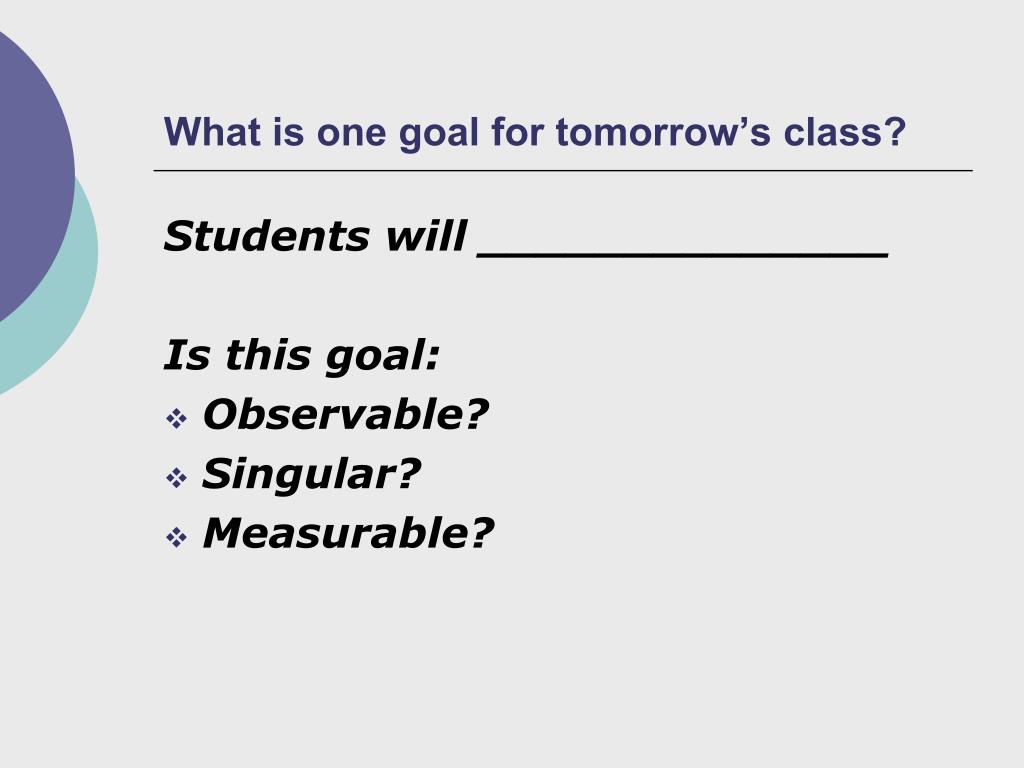 What is one goal for tomorrow’s class?

Students will _______________

Is this goal:
❖ Observable?
❖ Singular?
❖ Measurable?